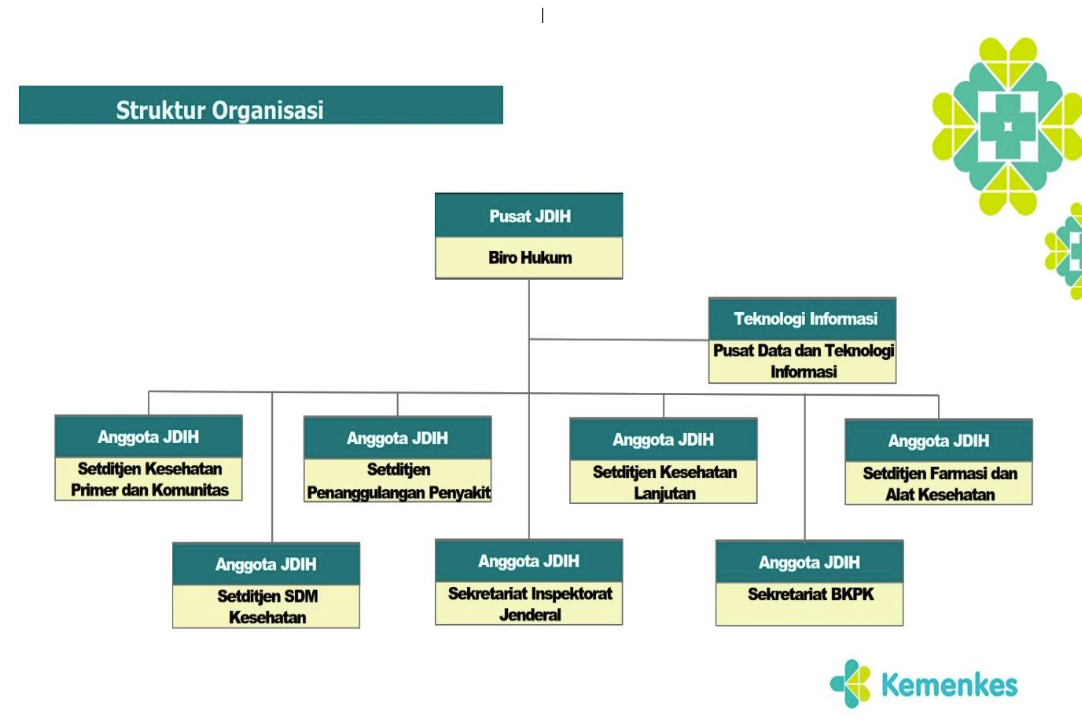 Struktur Organisasi

Pusat JDIH

Biro Hukum

Teknologi Informasi

Pusat Data dan Teknologi Informasi

Anggota JDIH

Setditjen Kesehatan Primer dan Komunitas

Anggota JDIH

Setditjen Penanggulangan Penyakit

Anggota JDIH

Setditjen Kesehatan Lanjutan

Anggota JDIH

Setditjen Farmasi dan Alat Kesehatan

Anggota JDIH

Setditjen SDM Kesehatan

Anggota JDIH

Sekretariat Inspektorat Jenderal

Anggota JDIH

Sekretariat BKPK

Kemenkes